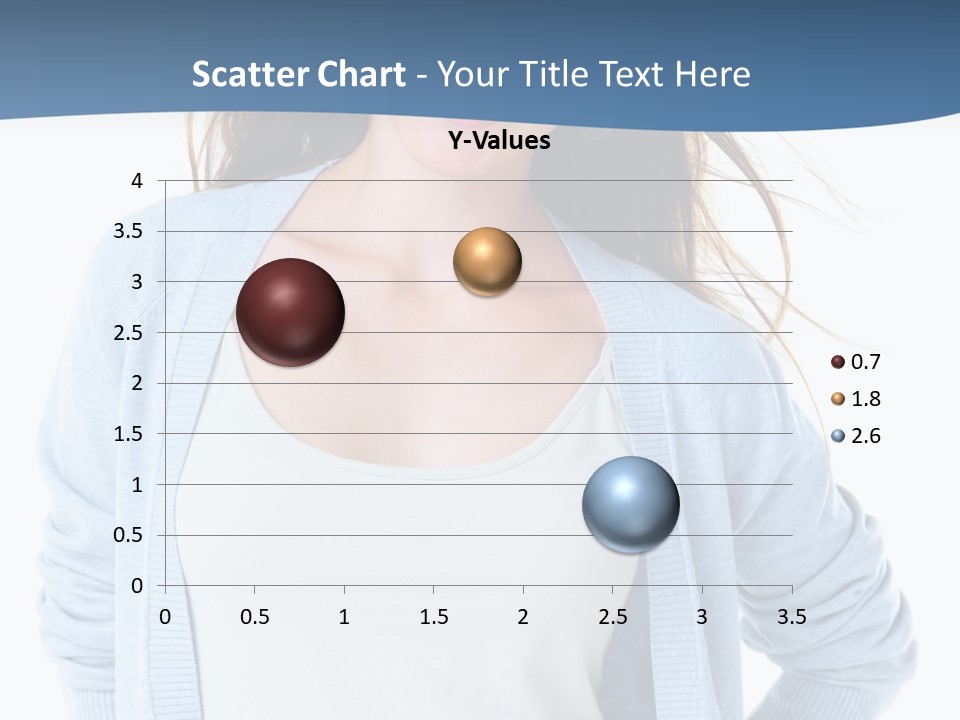 Scatter Chart - Your Title Text Here

Y-Values

4
3.5
3
2.5
2
1.5
1
0.5
0

0 0.5 1 1.5 2 2.5 3 3.5

0.7
1.8
2.6